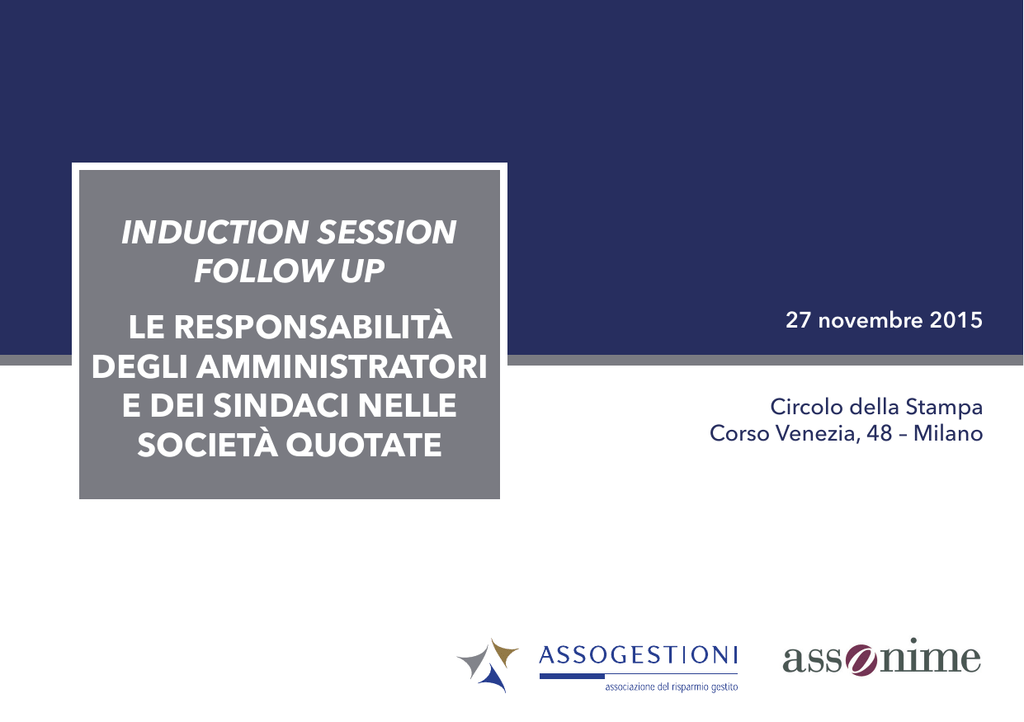 INDUCTION SESSION FOLLOW UP

LE RESPONSABILITÀ DEGLI AMMINISTRATORI E DEI SINDACI NELLE SOCIETÀ QUOTATE

27 novembre 2015

Circolo della Stampa
Corso Venezia, 48 – Milano

ASSOGESTIONI
associazione del risparmio gestito

assonime